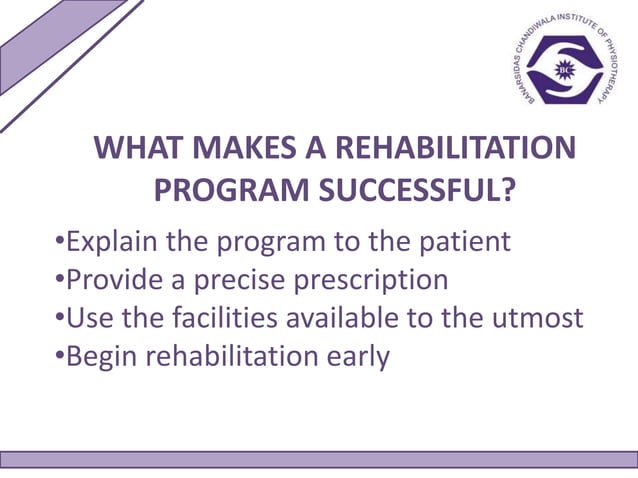 BANARSIDAS CHANDIWALA INSTITUTE OF PHYSIOTHERAPY

BC

WHAT MAKES A REHABILITATION PROGRAM SUCCESSFUL?

•Explain the program to the patient
•Provide a precise prescription
•Use the facilities available to the utmost
•Begin rehabilitation early